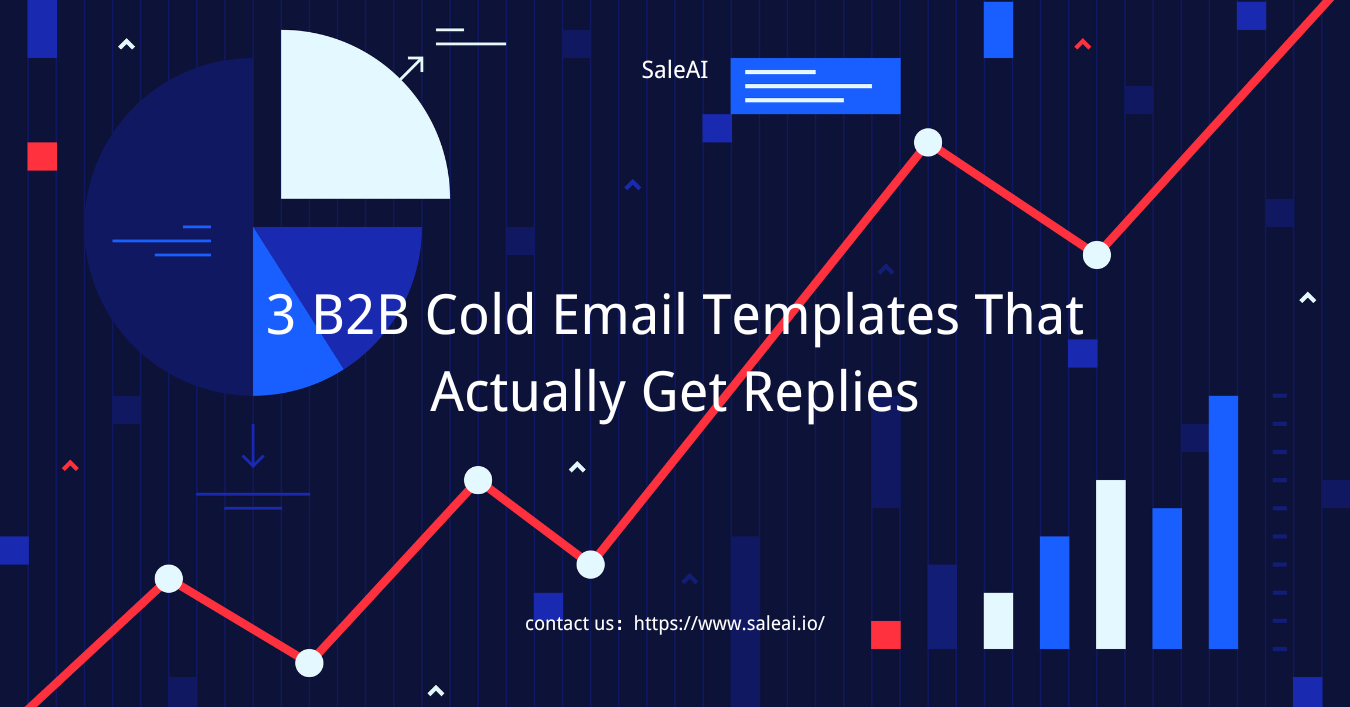 SaleAI

3 B2B Cold Email Templates That Actually Get Replies

contact us：https://www.saleai.io/